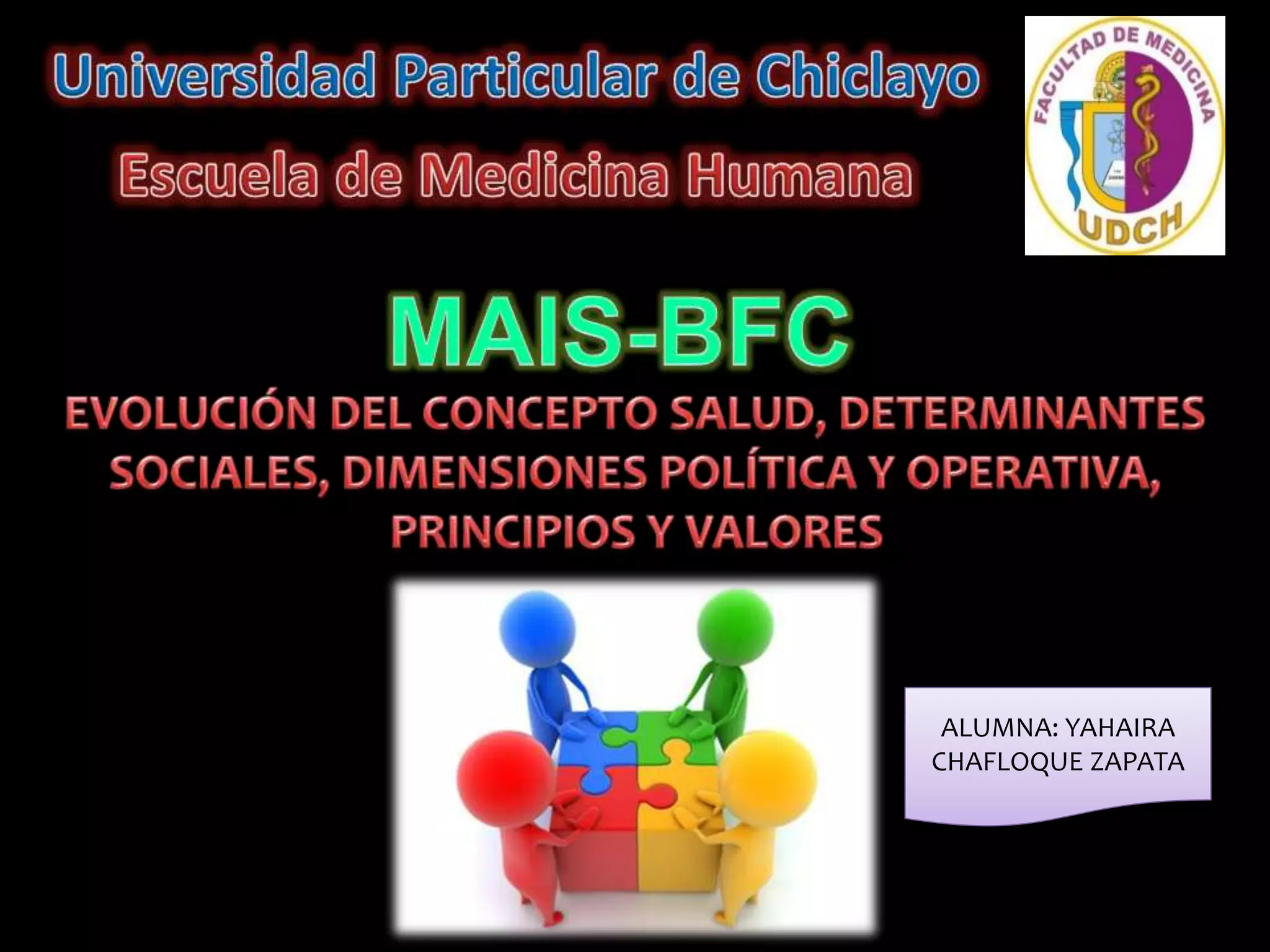 Universidad Particular de Chiclayo

Escuela de Medicina Humana

FACULTAD DE MEDICINA
UDCH

MAIS-BFC

EVOLUCIÓN DEL CONCEPTO SALUD, DETERMINANTES SOCIALES, DIMENSIONES POLÍTICA Y OPERATIVA, PRINCIPIOS Y VALORES

ALUMNA: YAHAIRA CHAFLOQUE ZAPATA